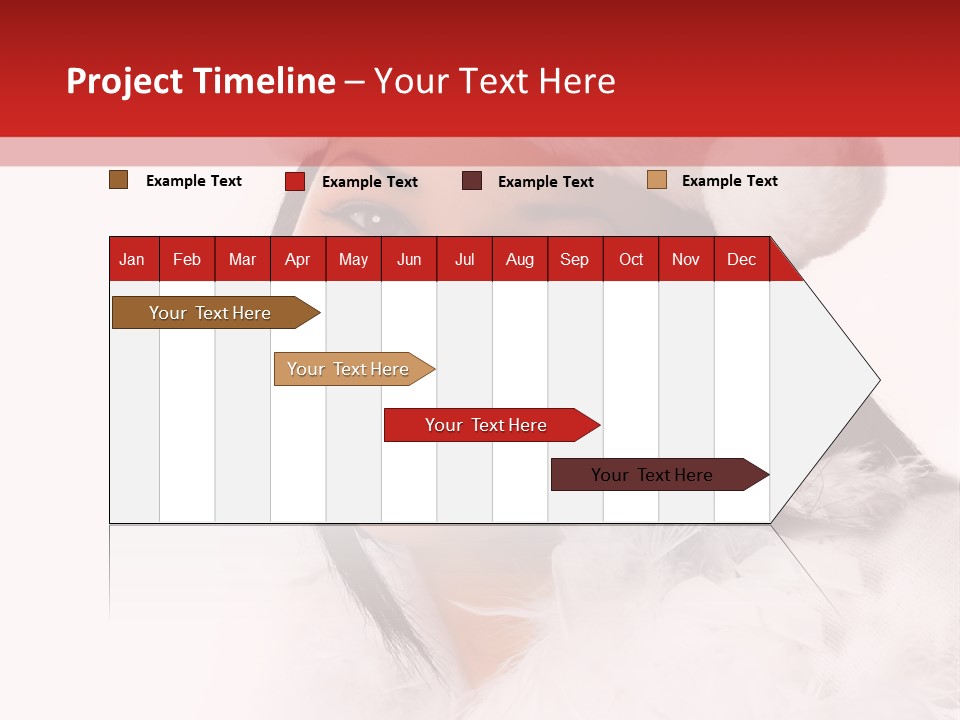 Project Timeline – Your Text Here

Example Text
Example Text
Example Text
Example Text

| Jan | Feb | Mar | Apr | May | Jun | Jul | Aug | Sep | Oct | Nov | Dec |
|---|---|---|---|---|---|---|---|---|---|---|---|

Your Text Here
Your Text Here
Your Text Here
Your Text Here